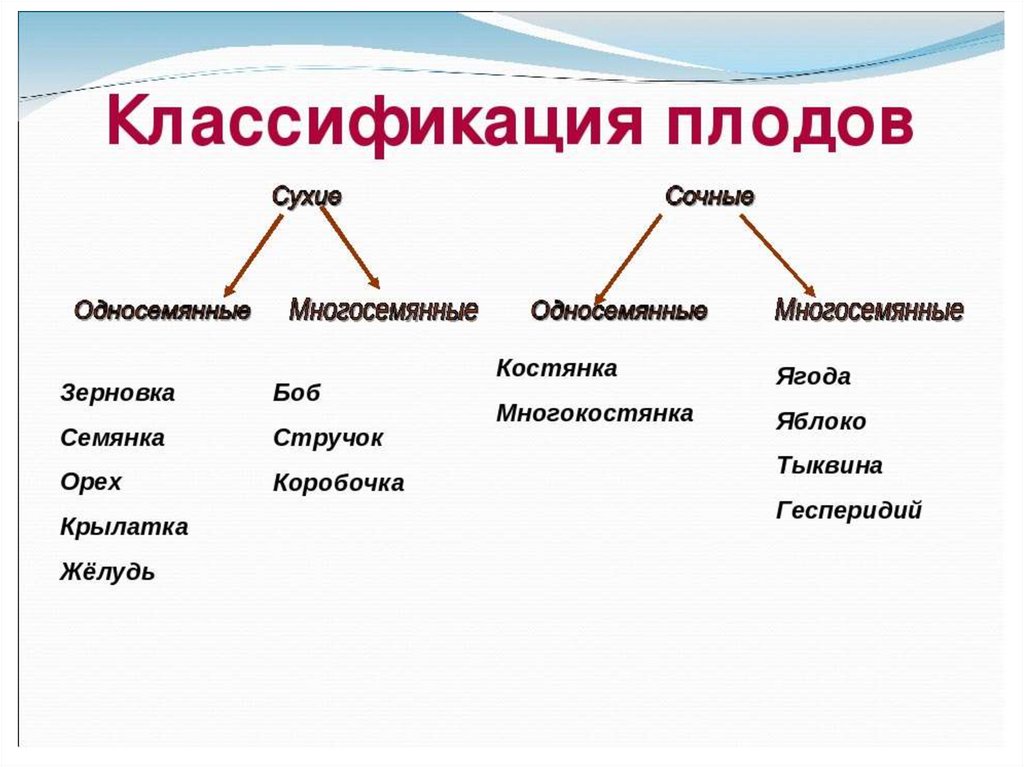 Классификация плодов

Сухие

Сочные

Односемянные

Многосемянные

Односемянные

Многосемянные

Зерновка
Семянка
Орех
Крылатка
Жёлудь

Боб
Стручок
Коробочка

Костянка
Многокостянка

Ягода
Яблоко
Тыквина
Гесперидий